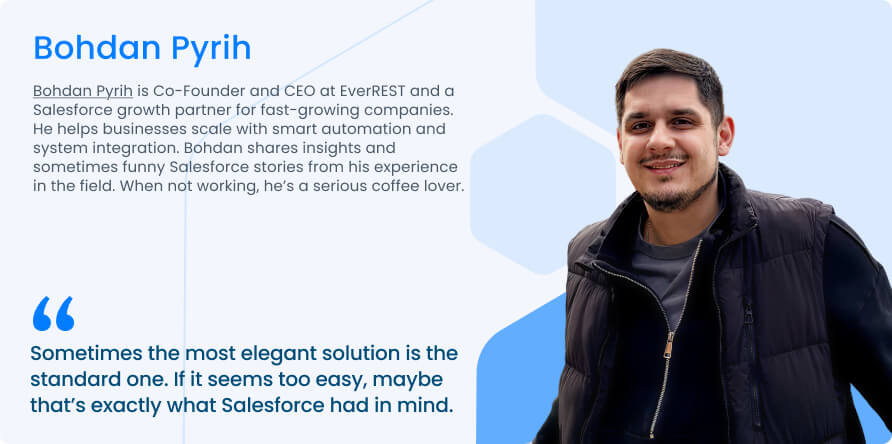 Bohdan Pyrih

Bohdan Pyrih is Co-Founder and CEO at EverREST and a Salesforce growth partner for fast-growing companies. He helps businesses scale with smart automation and system integration. Bohdan shares insights and sometimes funny Salesforce stories from his experience in the field. When not working, he's a serious coffee lover.

“

Sometimes the most elegant solution is the standard one. If it seems too easy, maybe that's exactly what Salesforce had in mind.